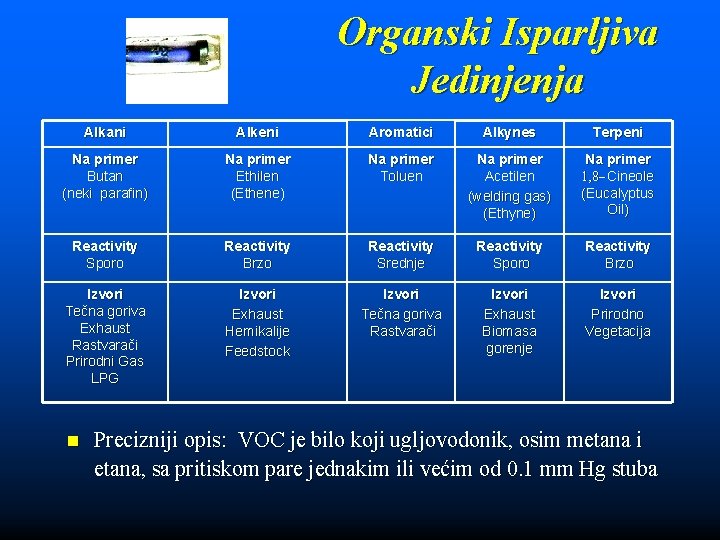 Organski Isparljiva Jedinjenja

| Alkani | Alkeni | Aromatici | Alkynes | Terpeni |
|---|---|---|---|---|
| Na primer Butan (neki parafin) | Na primer Ethilen (Ethene) | Na primer Toluen | Na primer Acetilen (welding gas) (Ethyne) | Na primer 1,8-Cineole (Eucalyptus Oil) |
| Reactivity Sporo | Reactivity Brzo | Reactivity Srednje | Reactivity Sporo | Reactivity Brzo |
| Izvori Tečna goriva Exhaust Rastvarači Prirodni Gas LPG | Izvori Exhaust Hemikalije Feedstock | Izvori Tečna goriva Rastvarači | Izvori Exhaust Biomasa gorenje | Izvori Prirodno Vegetacija |

Precizniji opis: VOC je bilo koji ugljovodonik, osim metana i etana, sa pritiskom pare jednakim ili većim od 0.1 mm Hg stuba